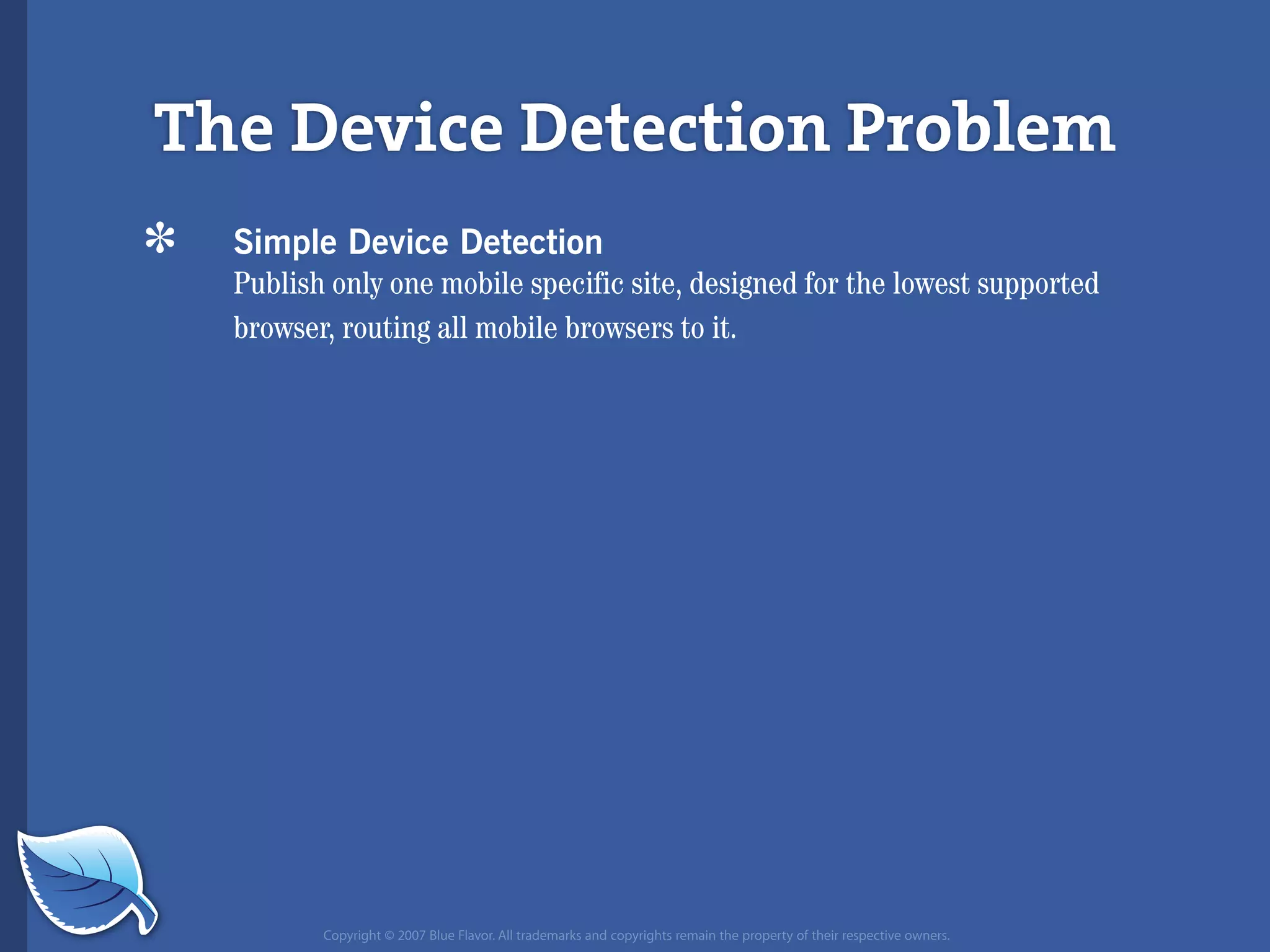 The Device Detection Problem

* Simple Device Detection
Publish only one mobile specific site, designed for the lowest supported browser, routing all mobile browsers to it.

Copyright © 2007 Blue Flavor. All trademarks and copyrights remain the property of their respective owners.